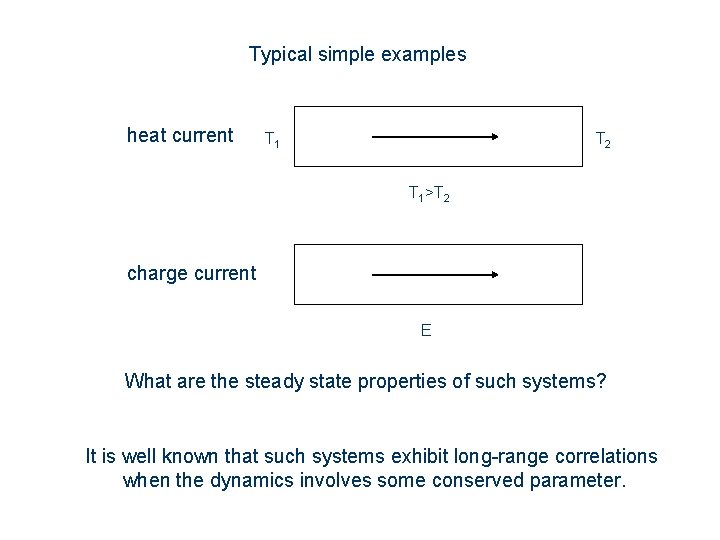 Typical simple examples

heat current $T_1$ $T_2$

$T_1>T_2$

charge current

E

What are the steady state properties of such systems?

It is well known that such systems exhibit long-range correlations when the dynamics involves some conserved parameter.